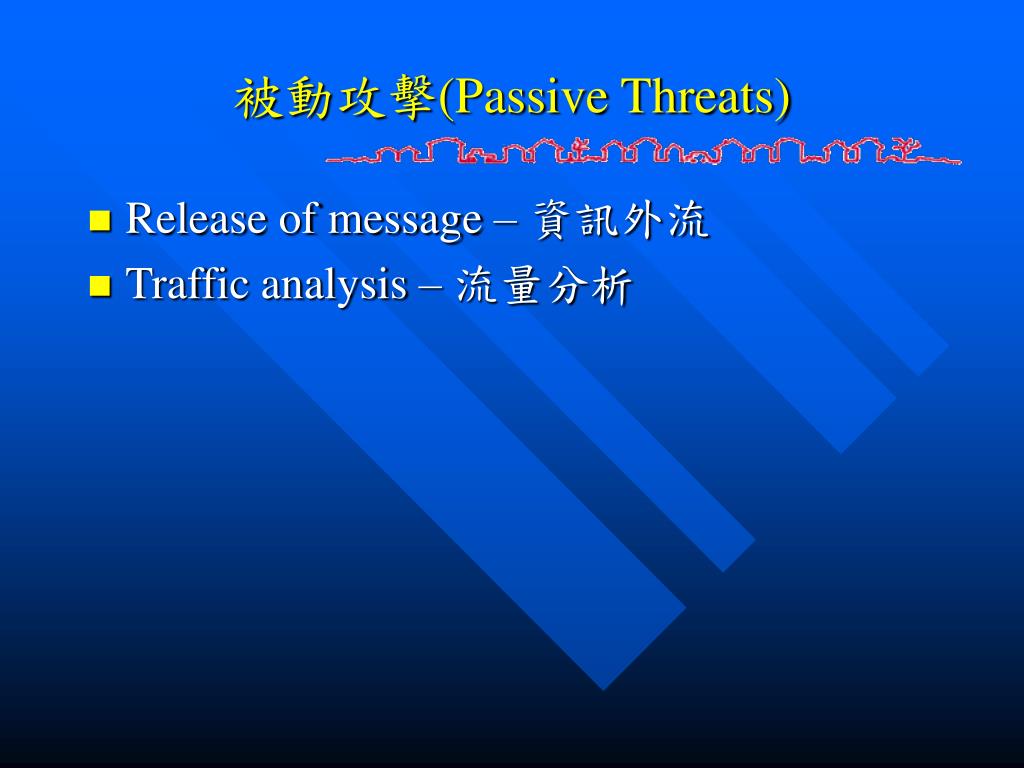 被動攻擊(Passive Threats)

Release of message – 資訊外流

Traffic analysis – 流量分析